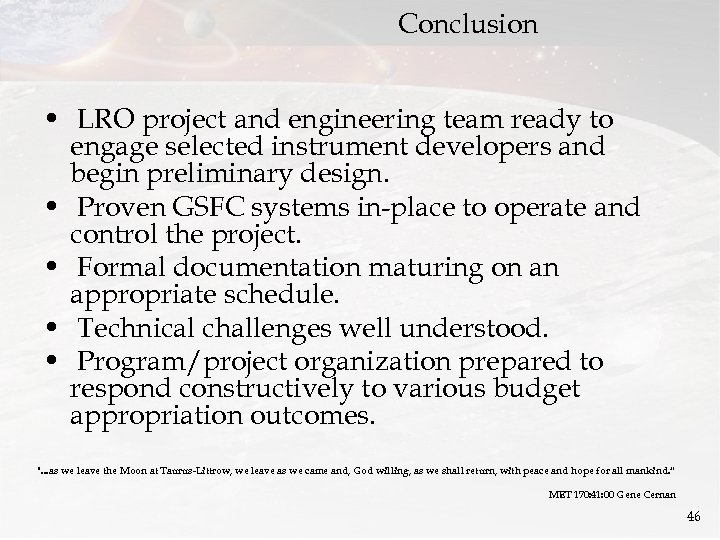 Conclusion

• LRO project and engineering team ready to engage selected instrument developers and begin preliminary design.
• Proven GSFC systems in-place to operate and control the project.
• Formal documentation maturing on an appropriate schedule.
• Technical challenges well understood.
• Program/project organization prepared to respond constructively to various budget appropriation outcomes.

"...as we leave the Moon at Taurus-Littrow, we leave as we came and, God willing, as we shall return, with peace and hope for all mankind."

MET 170:41:00 Gene Cernan

46